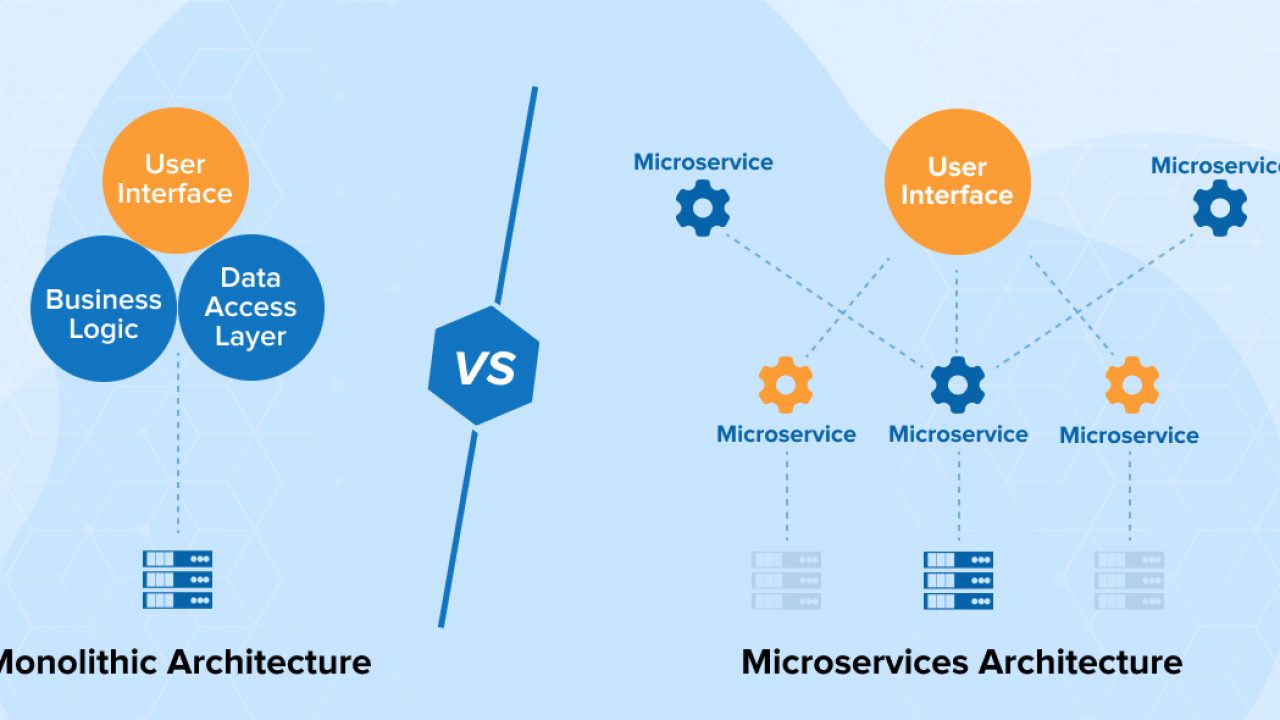 User Interface

Business Logic

Data Access Layer

Monolithic Architecture

VS

Microservice

User Interface

Microservice

Microservice

Microservice

Microservice

Microservices Architecture